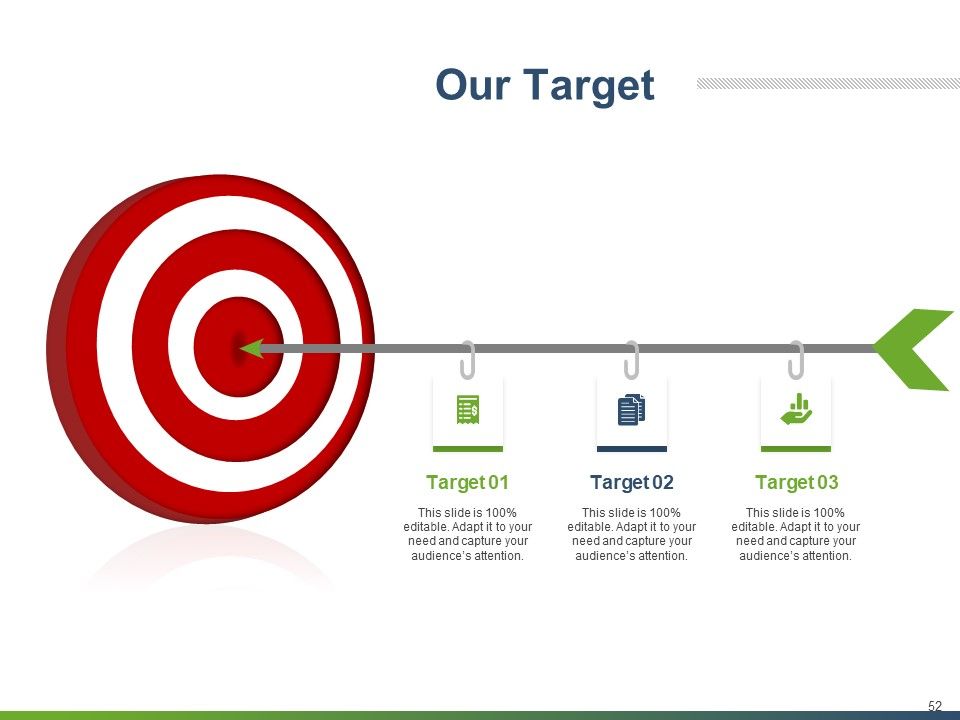 Our Target

Target 01

This slide is 100% editable. Adapt it to your need and capture your audience's attention.

Target 02

This slide is 100% editable. Adapt it to your need and capture your audience's attention.

Target 03

This slide is 100% editable. Adapt it to your need and capture your audience's attention.

52